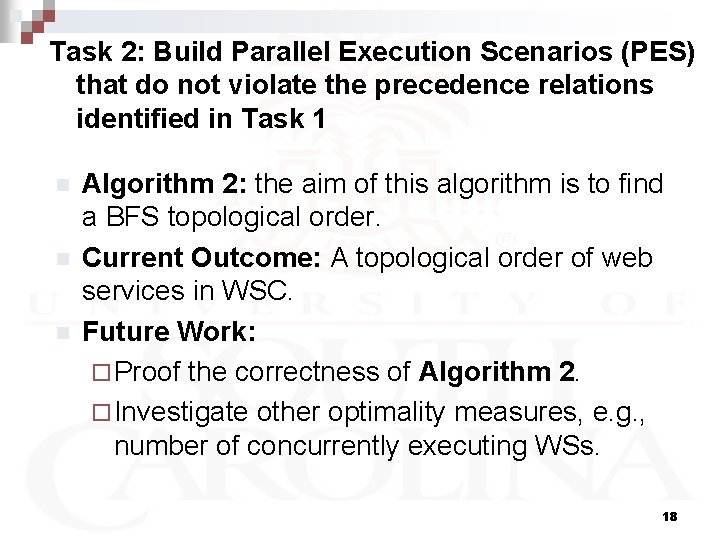 Task 2: Build Parallel Execution Scenarios (PES) that do not violate the precedence relations identified in Task 1

Algorithm 2: the aim of this algorithm is to find a BFS topological order.

Current Outcome: A topological order of web services in WSC.

Future Work:

Proof the correctness of Algorithm 2.

Investigate other optimality measures, e.g., number of concurrently executing WSs.

UNIVERSITY OF SOUTH CAROLINA

18